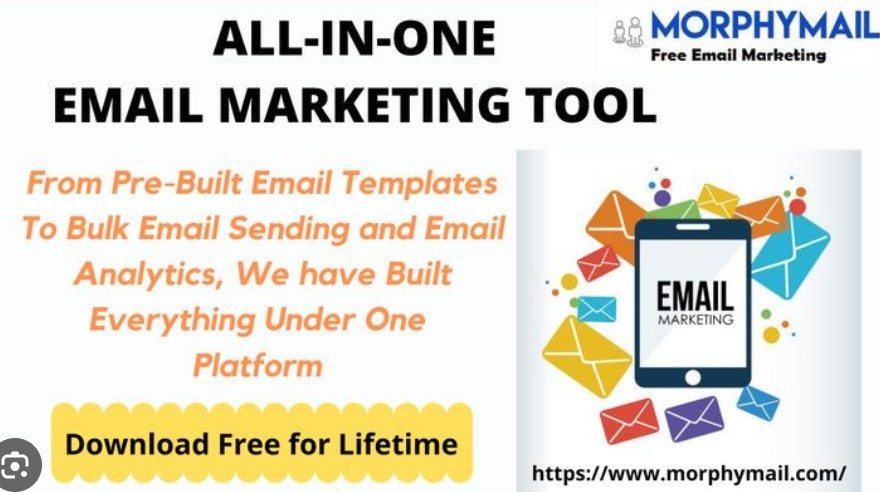 ALL-IN-ONE
EMAIL MARKETING TOOL

MORPHYMAIL
Free Email Marketing

From Pre-Built Email Templates To Bulk Email Sending and Email Analytics, We have Built Everything Under One Platform

EMAIL
MARKETING

Download Free for Lifetime

https://www.morphymail.com/